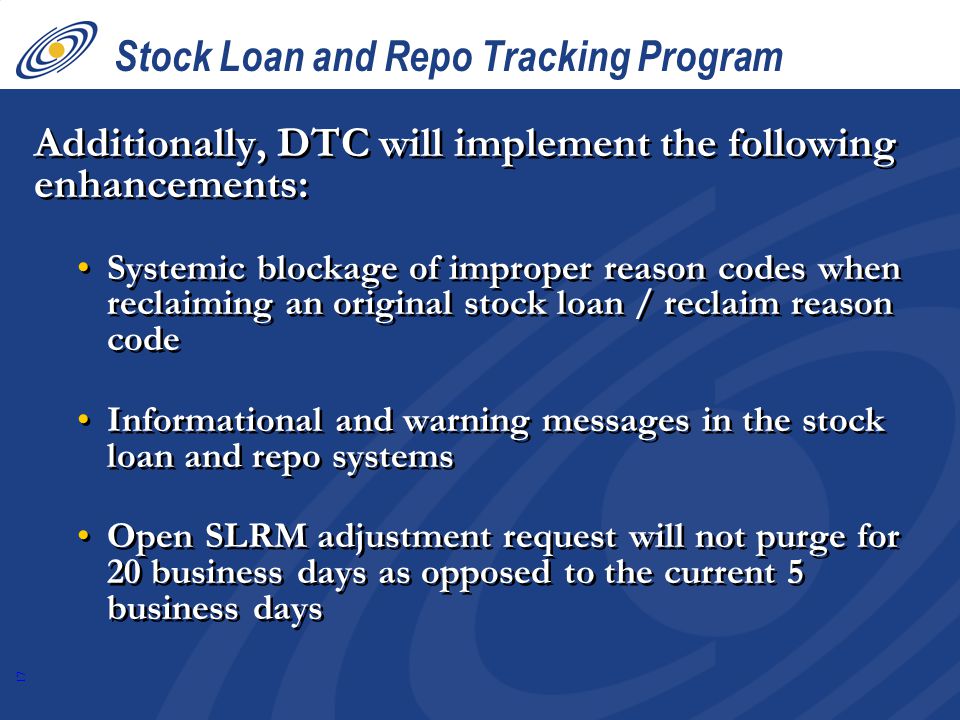 Stock Loan and Repo Tracking Program

Additionally, DTC will implement the following enhancements:

• Systemic blockage of improper reason codes when reclaiming an original stock loan / reclaim reason code

• Informational and warning messages in the stock loan and repo systems

• Open SLRM adjustment request will not purge for 20 business days as opposed to the current 5 business days

17